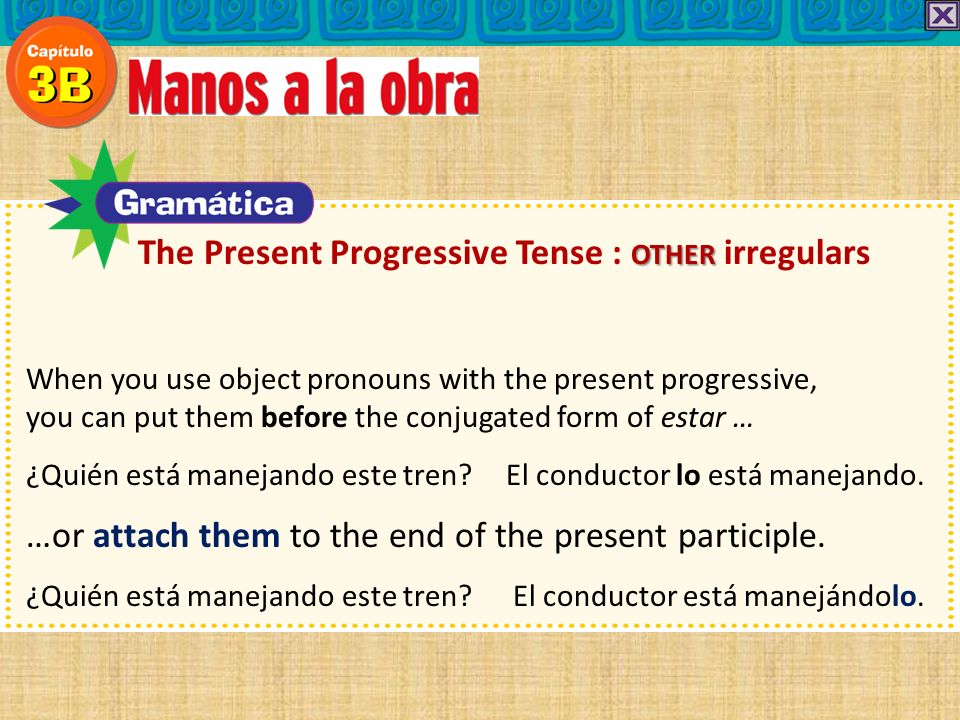 Capítulo 3B Manos a la obra

Gramática

The Present Progressive Tense : OTHER irregulars

When you use object pronouns with the present progressive, you can put them before the conjugated form of estar …

¿Quién está manejando este tren? El conductor lo está manejando.

…or attach them to the end of the present participle.

¿Quién está manejando este tren? El conductor está manejándolo.